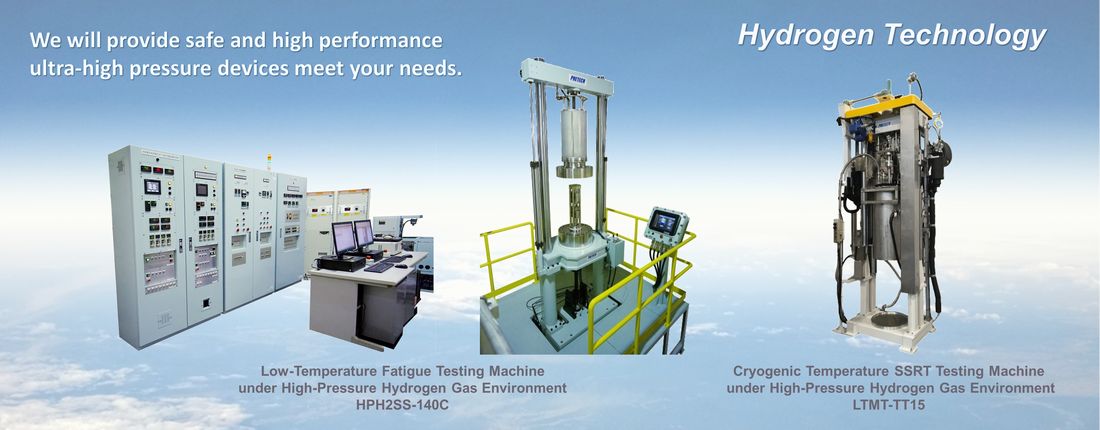 We will provide safe and high performance ultra-high pressure devices meet your needs.

Hydrogen Technology

PRETECH

Low-Temperature Fatigue Testing Machine under High-Pressure Hydrogen Gas Environment HPH2SS-140C

Cryogenic Temperature SSRT Testing Machine under High-Pressure Hydrogen Gas Environment LTMT-TT15